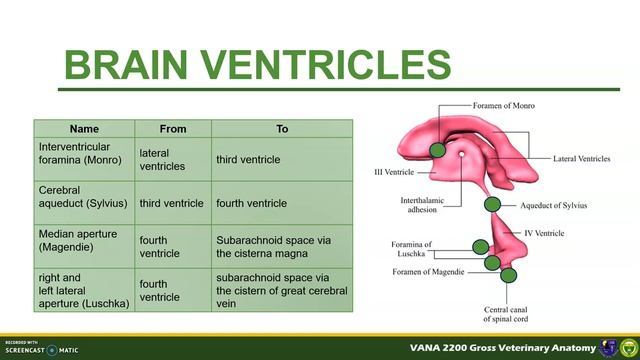 BRAIN VENTRICLES

| Name | From | To |
|---|---|---|
| Interventricular foramina (Monro) | lateral ventricles | third ventricle |
| Cerebral aqueduct (Sylvius) | third ventricle | fourth ventricle |
| Median aperture (Magendie) | fourth ventricle | Subarachnoid space via the cisterna magna |
| right and left lateral aperture (Luschka) | fourth ventricle | subarachnoid space via the cistern of great cerebral vein |

Foramen of Monro
Lateral Ventricles
III Ventricle
Interthalamic adhesion
Aqueduct of Sylvius
IV Ventricle
Foramina of Luschka
Foramen of Magendie
Central canal of spinal cord

RECORDED WITH SCREENCAST MATIC

VANA 2200 Gross Veterinary Anatomy